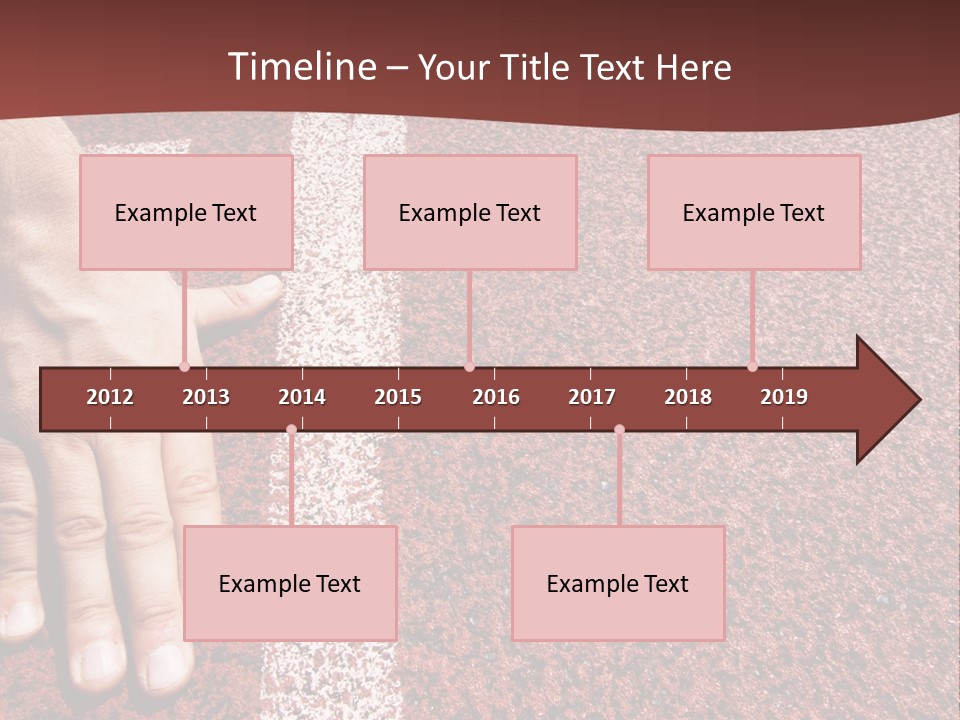 Timeline – Your Title Text Here

Example Text

Example Text

Example Text

2012 2013 2014 2015 2016 2017 2018 2019

Example Text

Example Text